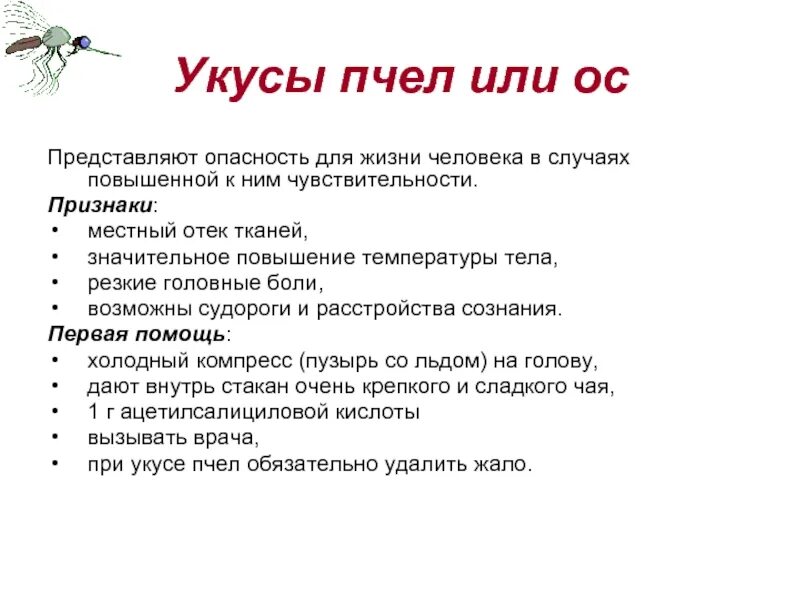 Укусы пчел или ос

Представляют опасность для жизни человека в случаях повышенной к ним чувствительности.

Признаки:
• местный отек тканей,
• значительное повышение температуры тела,
• резкие головные боли,
• возможны судороги и расстройства сознания.

Первая помощь:
• холодный компресс (пузырь со льдом) на голову,
• дают внутрь стакан очень крепкого и сладкого чая,
• 1 г ацетилсалициловой кислоты
• вызывать врача,
• при укусе пчел обязательно удалить жало.